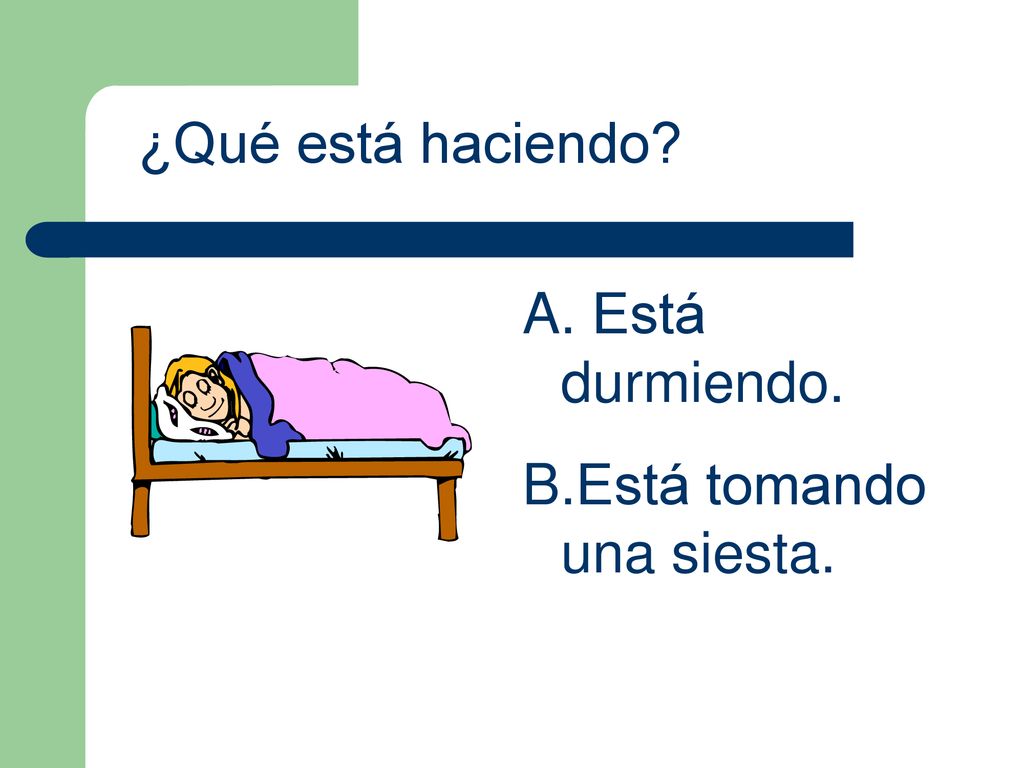 ¿Qué está haciendo?

A. Está durmiendo.

B.Está tomando una siesta.